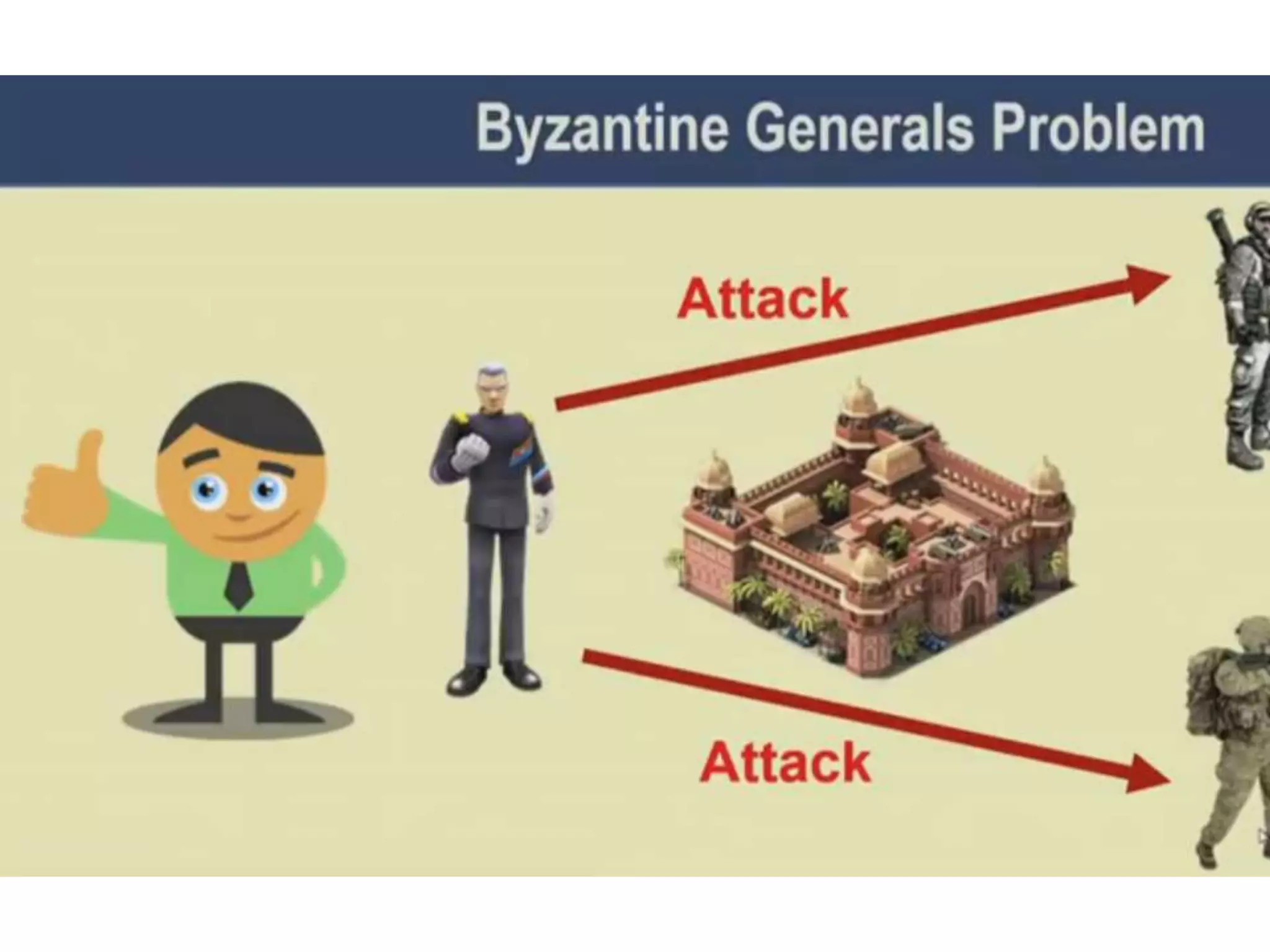 Byzantine Generals Problem

Attack

Attack